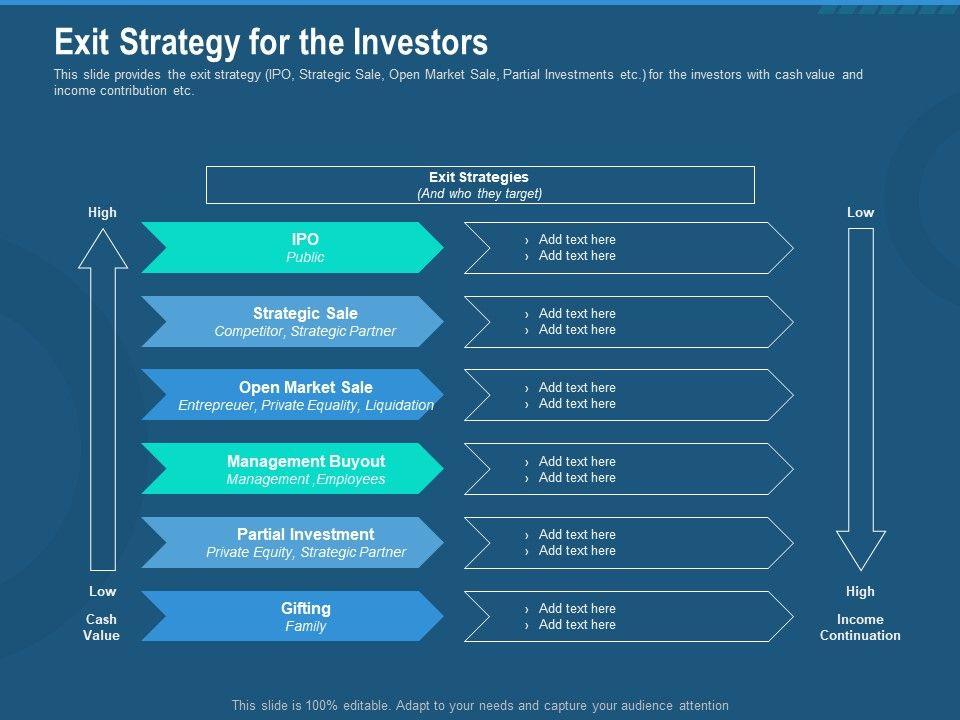 Exit Strategy for the Investors

This slide provides the exit strategy (IPO, Strategic Sale, Open Market Sale, Partial Investments etc.) for the investors with cash value and income contribution etc.

Exit Strategies
(And who they target)

High

Low

IPO
Public

› Add text here
› Add text here

Strategic Sale
Competitor, Strategic Partner

› Add text here
› Add text here

Open Market Sale
Entrepreuer, Private Equality, Liquidation

› Add text here
› Add text here

Management Buyout
Management ,Employees

› Add text here
› Add text here

Partial Investment
Private Equity, Strategic Partner

› Add text here
› Add text here

Gifting
Family

› Add text here
› Add text here

Low

Cash Value

High

Income Continuation

This slide is 100% editable. Adapt to your needs and capture your audience attention